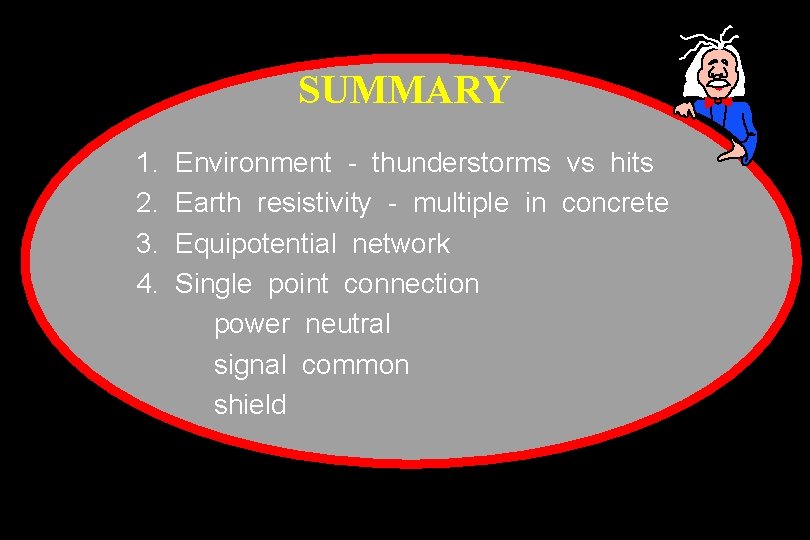 SUMMARY

1. Environment - thunderstorms vs hits
2. Earth resistivity - multiple in concrete
3. Equipotential network
4. Single point connection
power neutral
signal common
shield